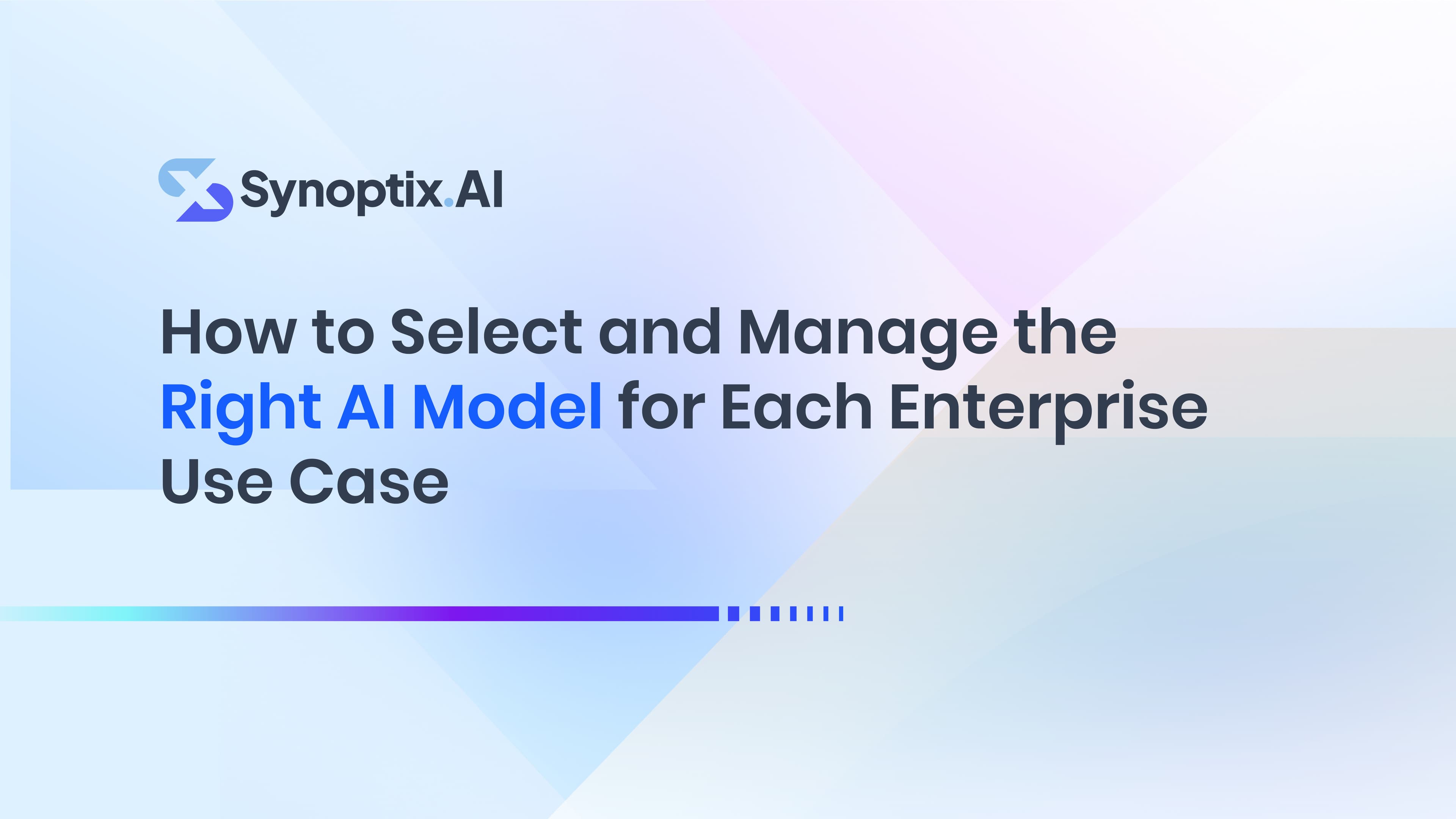 Synoptix.AI

How to Select and Manage the Right AI Model for Each Enterprise Use Case